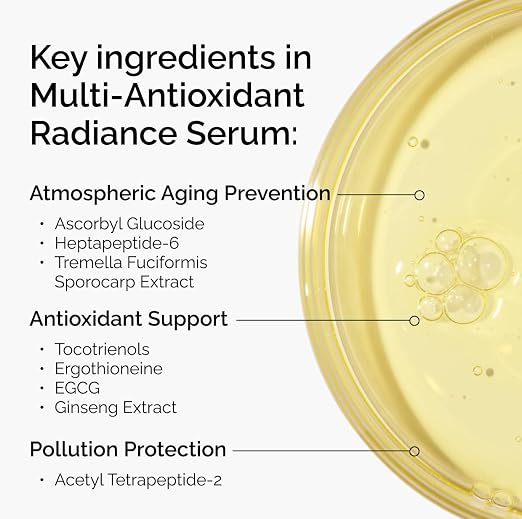 Key ingredients in Multi-Antioxidant Radiance Serum:

Atmospheric Aging Prevention

• Ascorbyl Glucoside
• Heptapeptide-6
• Tremella Fuciformis Sporocarp Extract

Antioxidant Support

• Tocotrienols
• Ergothioneine
• EGCG
• Ginseng Extract

Pollution Protection

• Acetyl Tetrapeptide-2